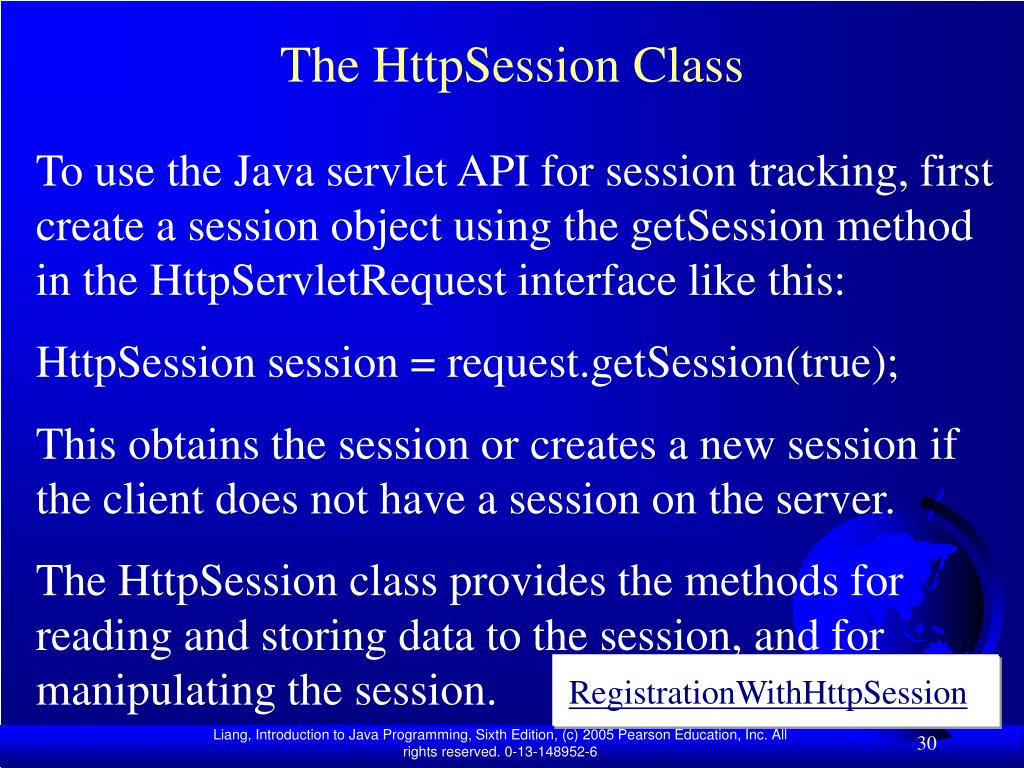 The HttpSession Class

To use the Java servlet API for session tracking, first create a session object using the getSession method in the HttpServletRequest interface like this:

HttpSession session = request.getSession(true);

This obtains the session or creates a new session if the client does not have a session on the server.

The HttpSession class provides the methods for reading and storing data to the session, and for manipulating the session.

RegistrationWithHttpSession

Liang, Introduction to Java Programming, Sixth Edition, (c) 2005 Pearson Education, Inc. All rights reserved. 0-13-148952-6

30